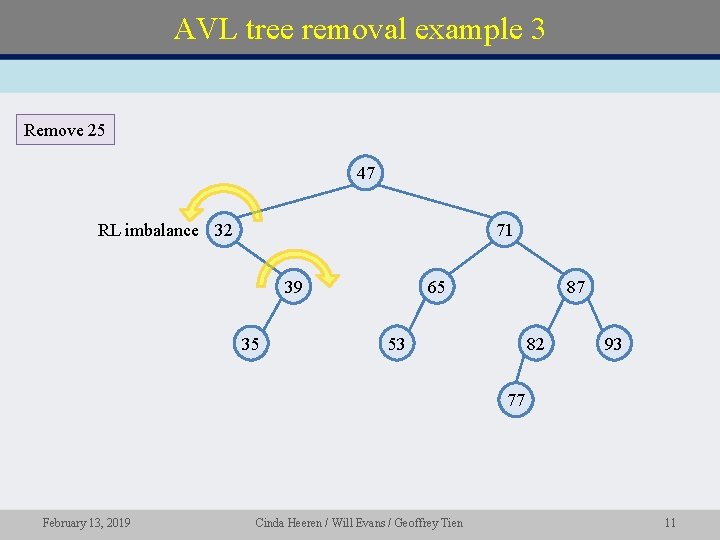 AVL tree removal example 3

Remove 25

47

RL imbalance 32

71

39

65

87

35

53

82

93

77

February 13, 2019

Cinda Heeren / Will Evans / Geoffrey Tien

11